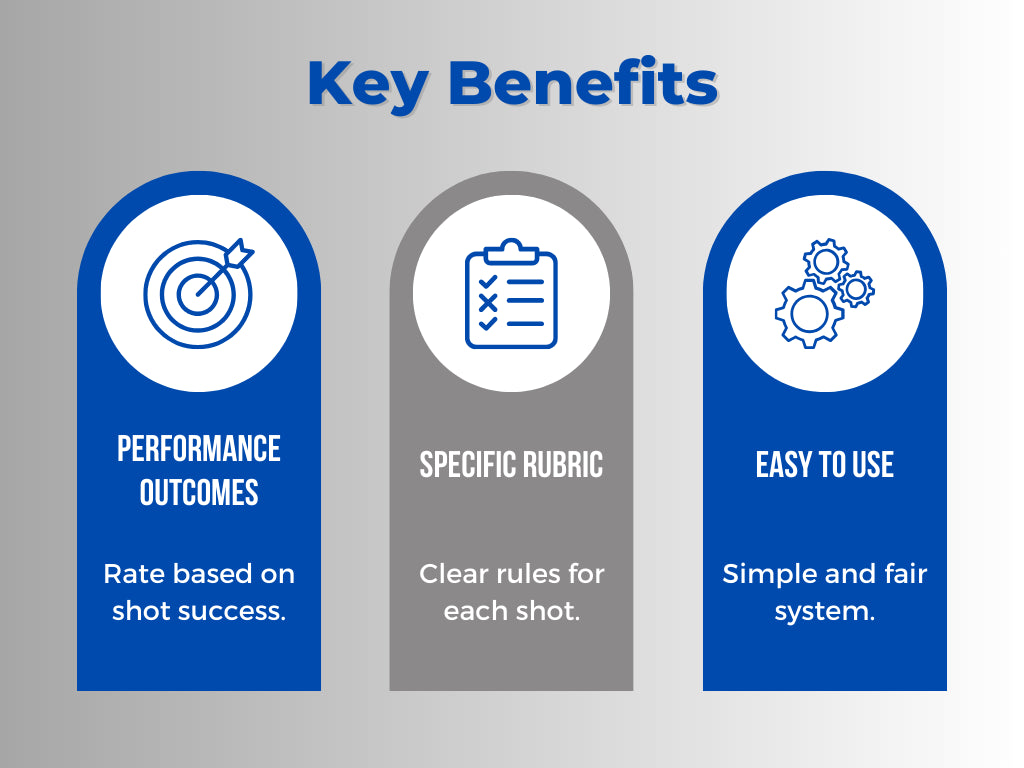 Key Benefits

PERFORMANCE OUTCOMES

Rate based on shot success.

SPECIFIC RUBRIC

Clear rules for each shot.

EASY TO USE

Simple and fair system.